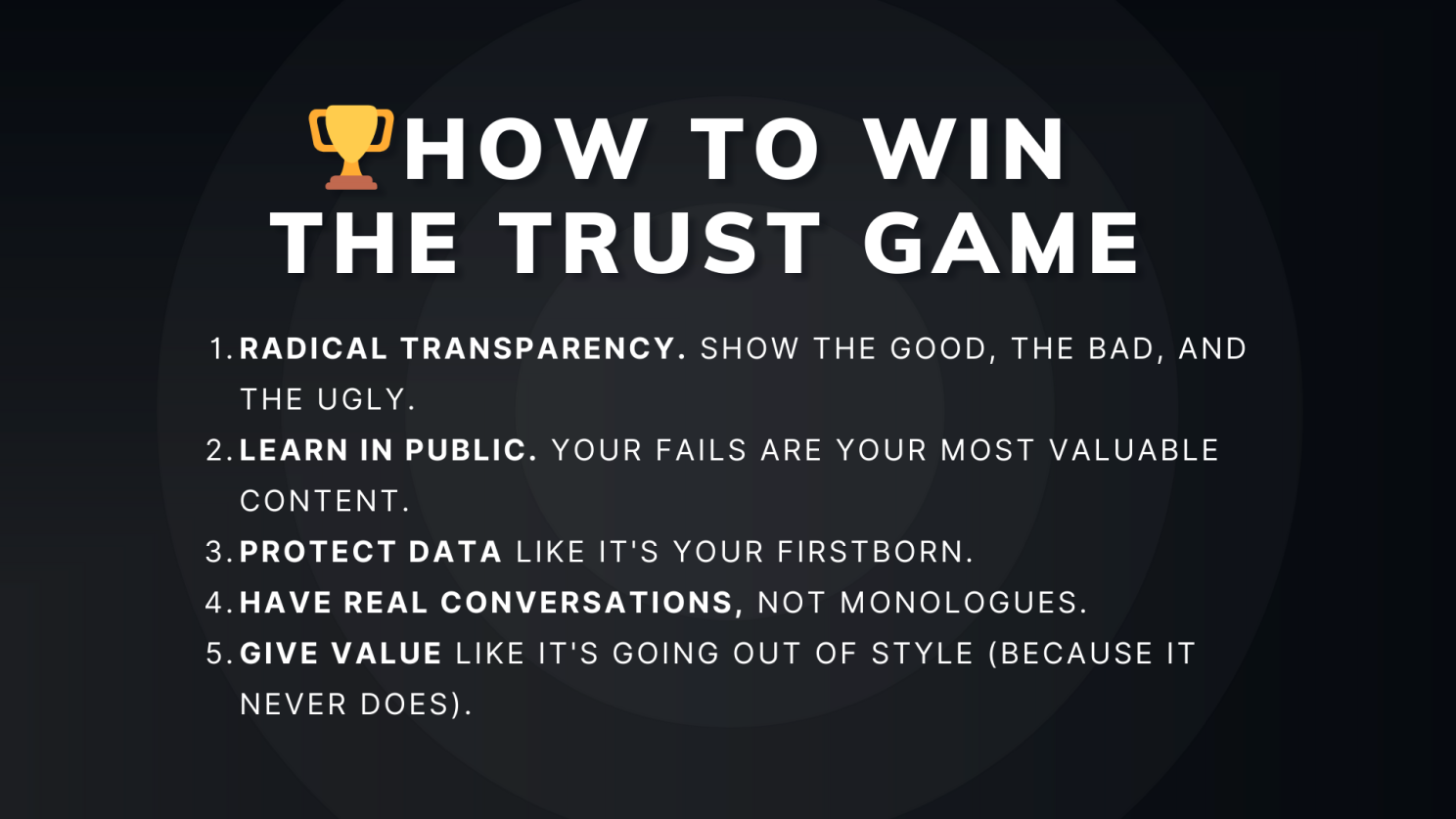 🏆HOW TO WIN
THE TRUST GAME

1. RADICAL TRANSPARENCY. SHOW THE GOOD, THE BAD, AND THE UGLY.
2. LEARN IN PUBLIC. YOUR FAILS ARE YOUR MOST VALUABLE CONTENT.
3. PROTECT DATA LIKE IT'S YOUR FIRSTBORN.
4. HAVE REAL CONVERSATIONS, NOT MONOLOGUES.
5. GIVE VALUE LIKE IT'S GOING OUT OF STYLE (BECAUSE IT NEVER DOES).